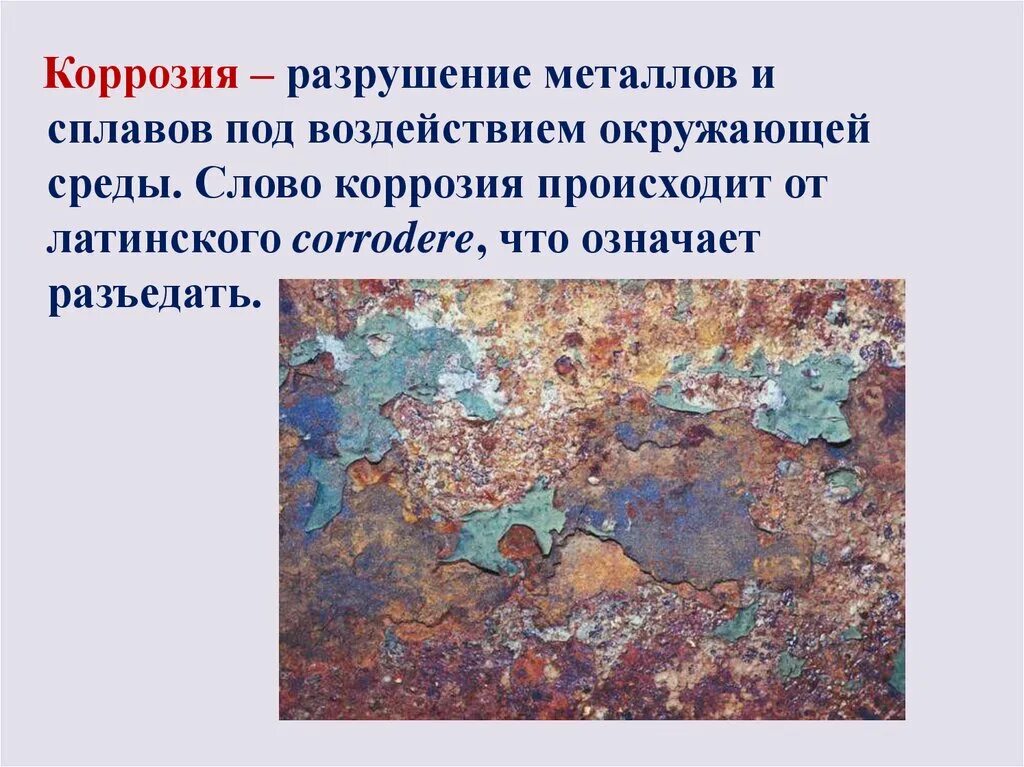 Коррозия – разрушение металлов и сплавов под воздействием окружающей среды. Слово коррозия происходит от латинского corrodere, что означает разъедать.